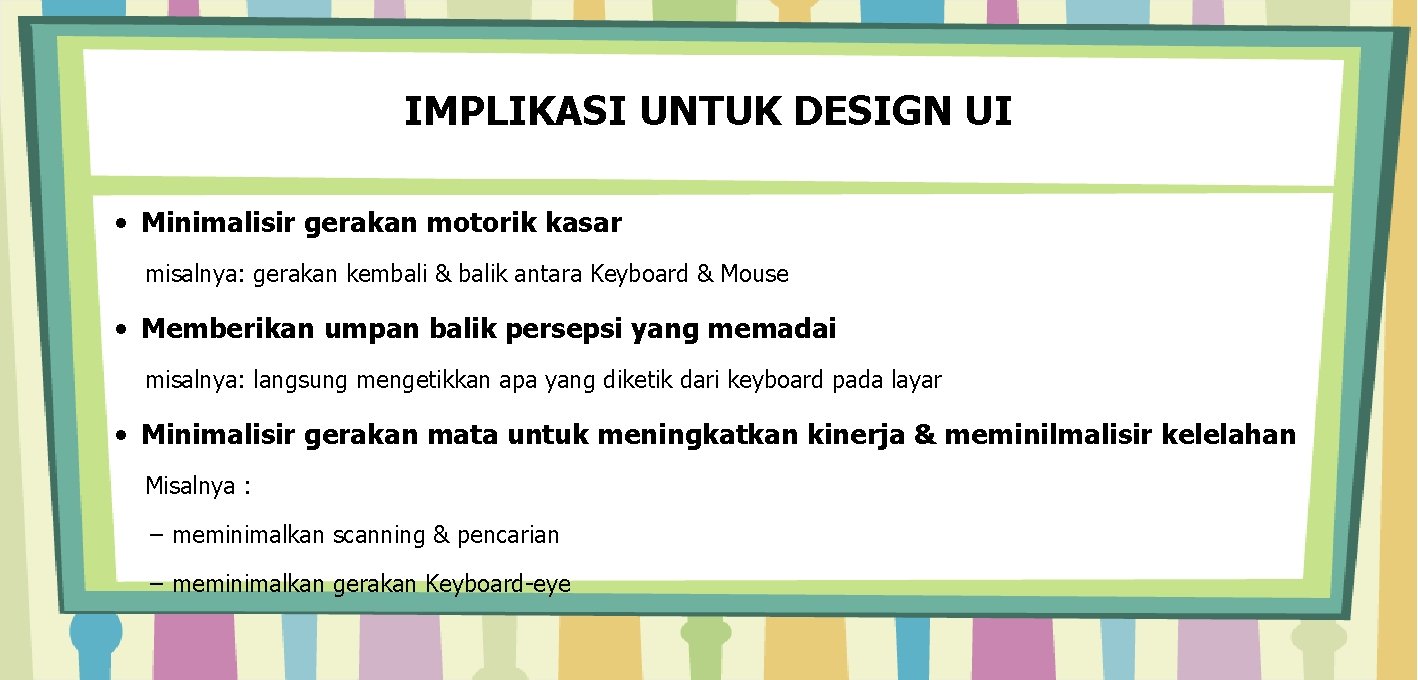 IMPLIKASI UNTUK DESIGN UI

• Minimalisir gerakan motorik kasar

misalnya: gerakan kembali & balik antara Keyboard & Mouse

• Memberikan umpan balik persepsi yang memadai

misalnya: langsung mengetikkan apa yang diketik dari keyboard pada layar

• Minimalisir gerakan mata untuk meningkatkan kinerja & meminilmalisir kelelahan

Misalnya :

– meminimalkan scanning & pencarian

– meminimalkan gerakan Keyboard-eye